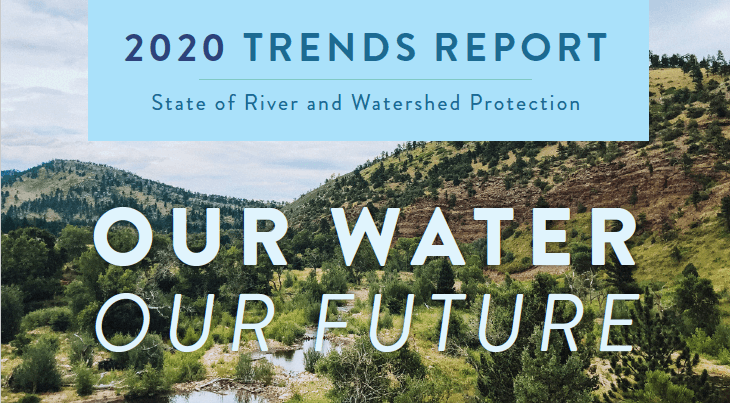 2020 TRENDS REPORT

State of River and Watershed Protection

OUR WATER
OUR FUTURE